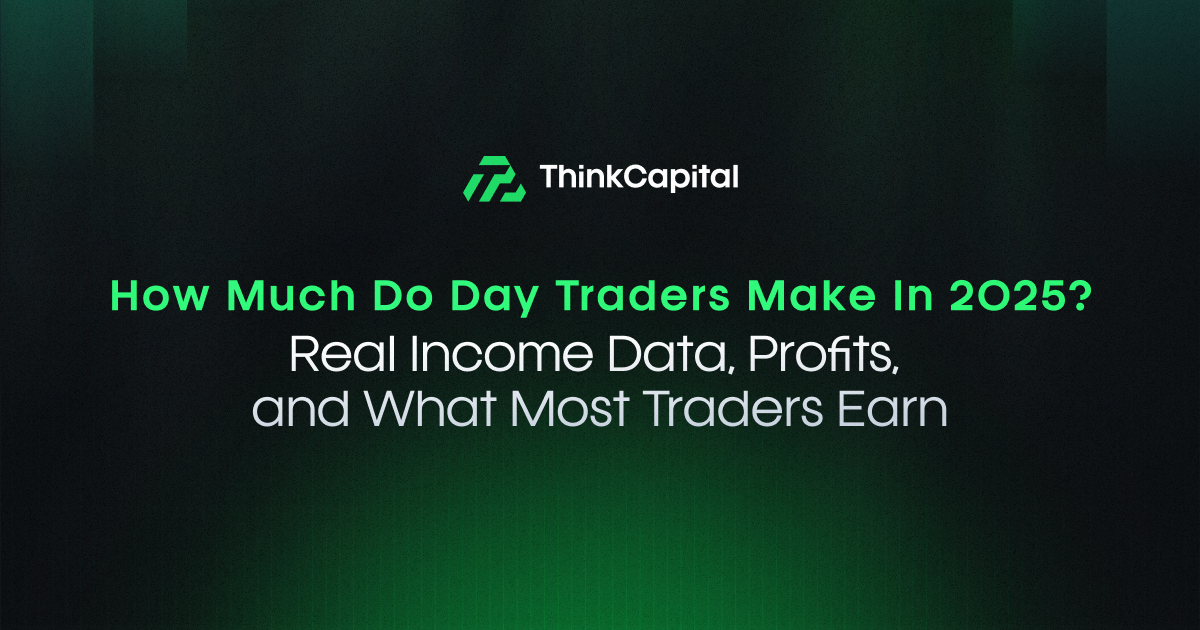 ThinkCapital

How Much Do Day Traders Make In 2025?
Real Income Data, Profits, and What Most Traders Earn